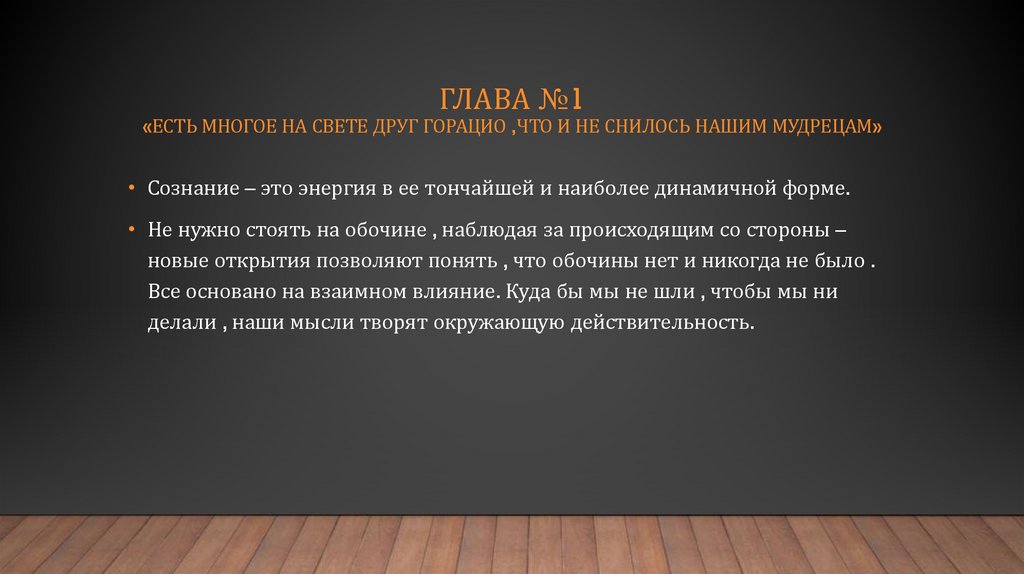 ГЛАВА №1
«ЕСТЬ МНОГОЕ НА СВЕТЕ ДРУГ ГОРАЦИО ,ЧТО И НЕ СНИЛОСЬ НАШИМ МУДРЕЦАМ»

• Сознание – это энергия в ее тончайшей и наиболее динамичной форме.

• Не нужно стоять на обочине , наблюдая за происходящим со стороны – новые открытия позволяют понять , что обочины нет и никогда не было . Все основано на взаимном влияние. Куда бы мы не шли , чтобы мы ни делали , наши мысли творят окружающую действительность.